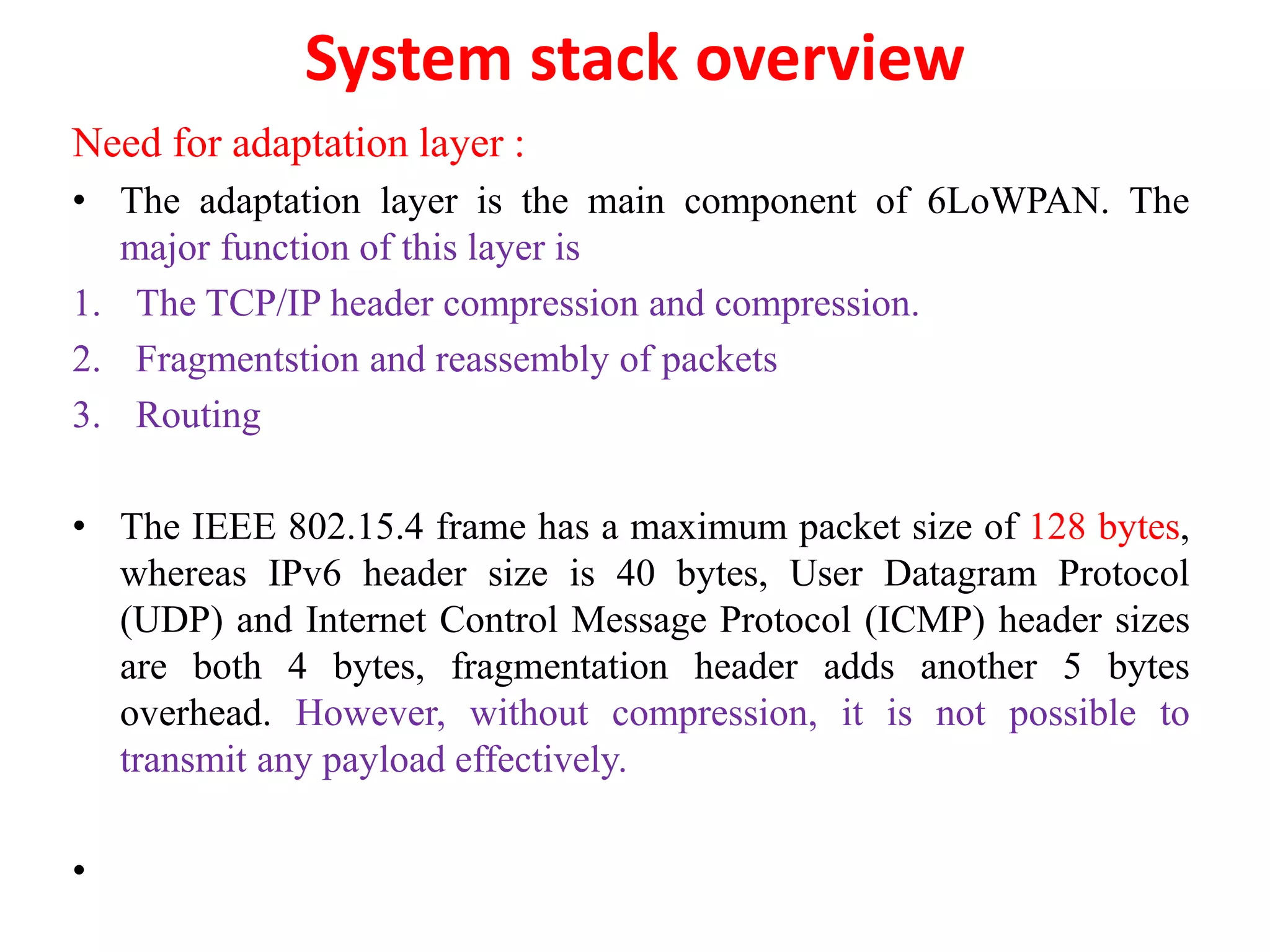 System stack overview

Need for adaptation layer :

• The adaptation layer is the main component of 6LoWPAN. The major function of this layer is

1. The TCP/IP header compression and compression.
2. Fragmentstion and reassembly of packets
3. Routing

• The IEEE 802.15.4 frame has a maximum packet size of 128 bytes, whereas IPv6 header size is 40 bytes, User Datagram Protocol (UDP) and Internet Control Message Protocol (ICMP) header sizes are both 4 bytes, fragmentation header adds another 5 bytes overhead. However, without compression, it is not possible to transmit any payload effectively.

•